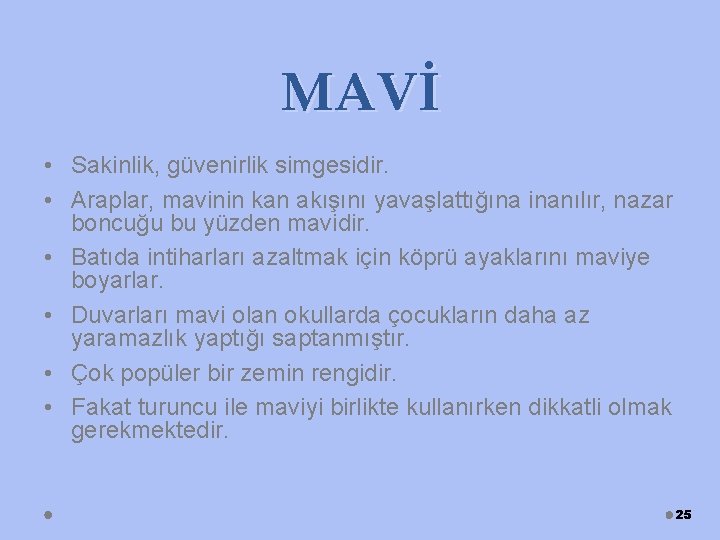 MAVİ

• Sakinlik, güvenirlik simgesidir.
• Araplar, mavinin kan akışını yavaşlattığına inanılır, nazar boncuğu bu yüzden mavidir.
• Batıda intiharları azaltmak için köprü ayaklarını maviye boyarlar.
• Duvarları mavi olan okullarda çocukların daha az yaramazlık yaptığı saptanmıştır.
• Çok popüler bir zemin rengidir.
• Fakat turuncu ile maviyi birlikte kullanırken dikkatli olmak gerekmektedir.

25